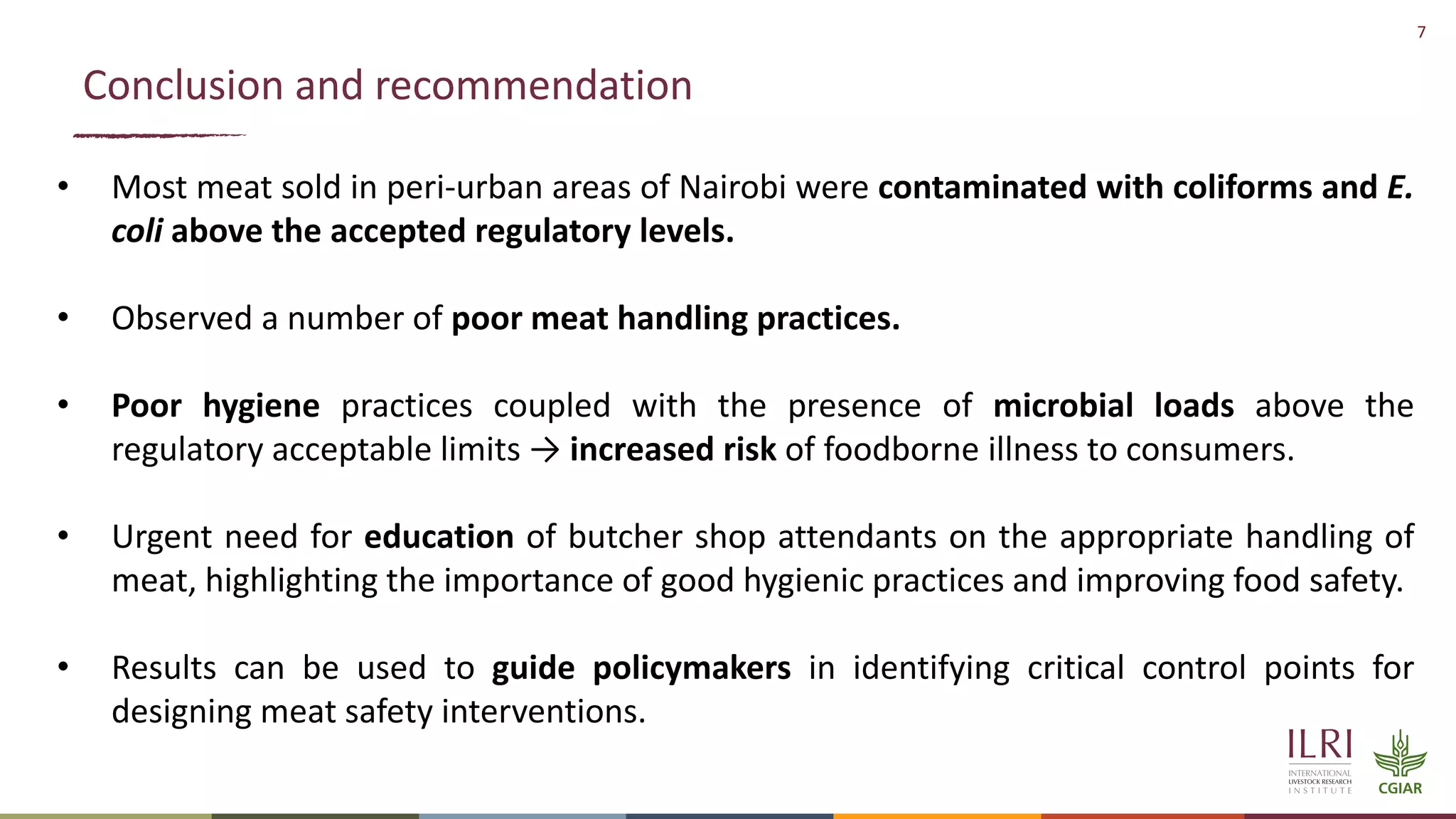 7

Conclusion and recommendation

• Most meat sold in peri-urban areas of Nairobi were contaminated with coliforms and E. coli above the accepted regulatory levels.

• Observed a number of poor meat handling practices.

• Poor hygiene practices coupled with the presence of microbial loads above the regulatory acceptable limits → increased risk of foodborne illness to consumers.

• Urgent need for education of butcher shop attendants on the appropriate handling of meat, highlighting the importance of good hygienic practices and improving food safety.

• Results can be used to guide policymakers in identifying critical control points for designing meat safety interventions.

ILRI
INTERNATIONAL LIVESTOCK RESEARCH INSTITUTE

CGIAR